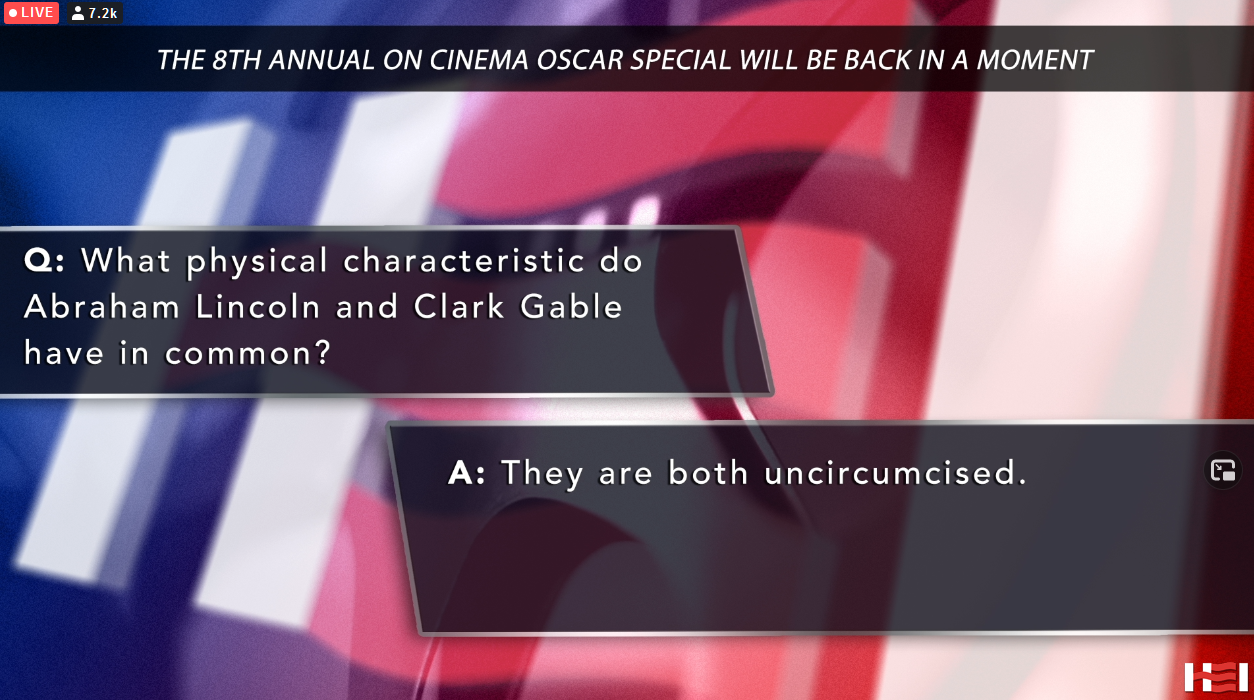 LIVE 7.2k

THE 8TH ANNUAL ON CINEMA OSCAR SPECIAL WILL BE BACK IN A MOMENT

Q: What physical characteristic do Abraham Lincoln and Clark Gable have in common?

A: They are both uncircumcised.